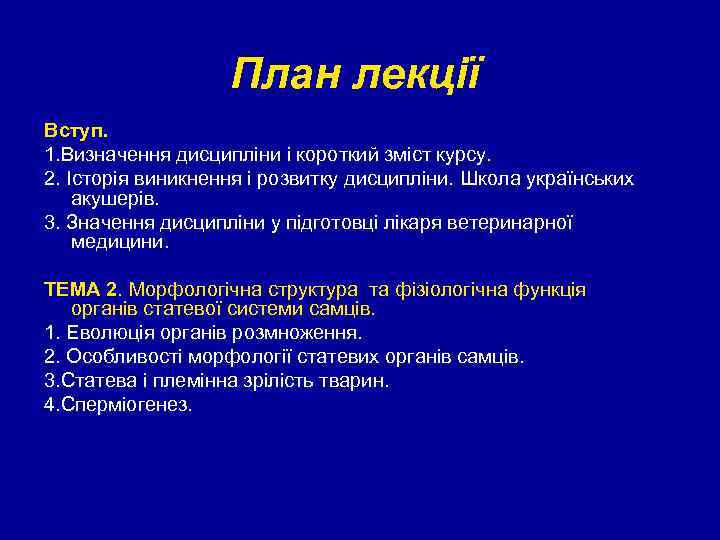 План лекції

Вступ.

1.Визначення дисципліни і короткий зміст курсу.

2. Історія виникнення і розвитку дисципліни. Школа українських акушерів.

3. Значення дисципліни у підготовці лікаря ветеринарної медицини.

ТЕМА 2. Морфологічна структура та фізіологічна функція органів статевої системи самців.

1. Еволюція органів розмноження.

2. Особливості морфології статевих органів самців.

3.Статева і племінна зрілість тварин.

4.Сперміогенез.